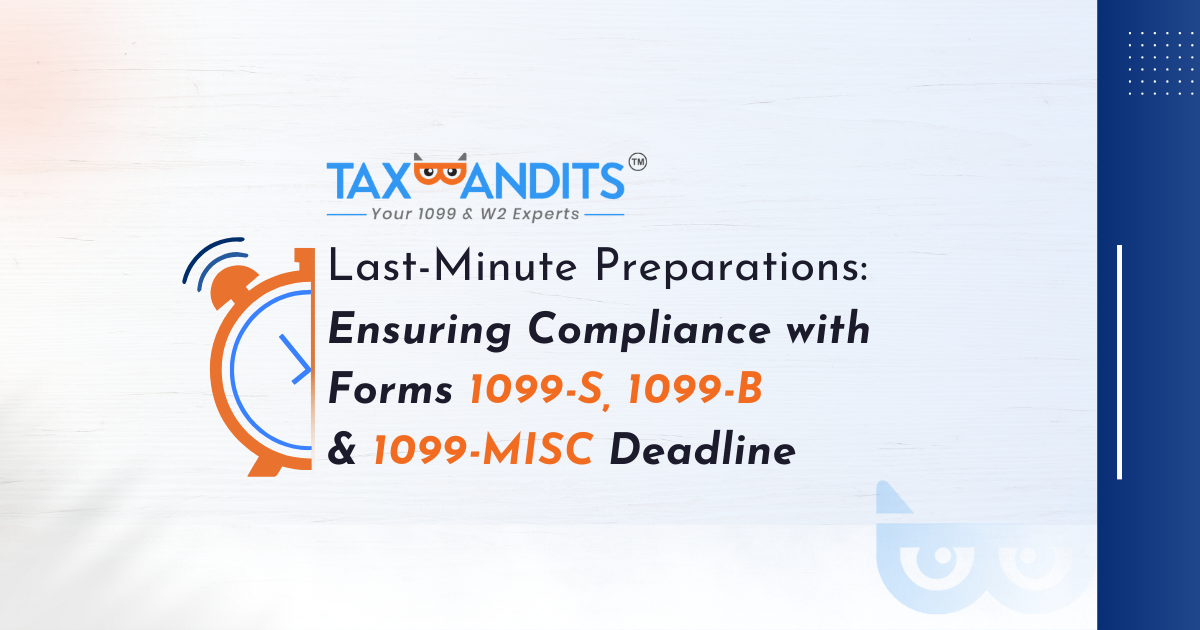 TAXBANDITS™
Your 1099 & W2 Experts

Last-Minute Preparations: Ensuring Compliance with Forms 1099-S, 1099-B & 1099-MISC Deadline